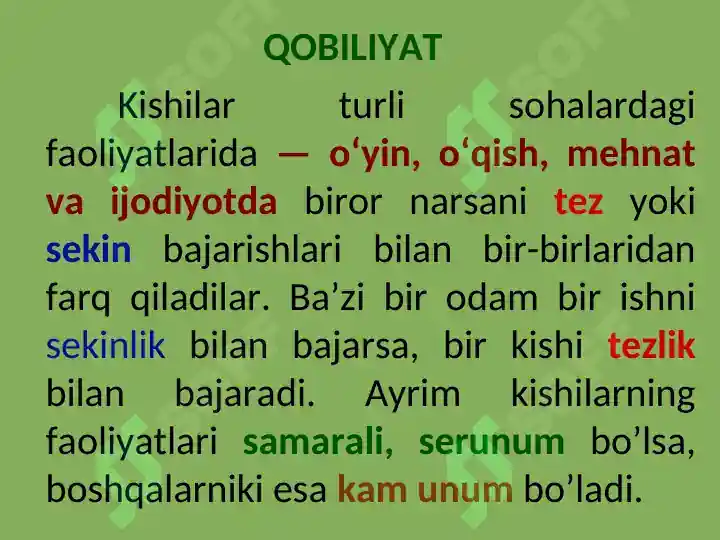 QOBILIYAT

Kishilar turli sohalardagi faoliyatlarida — o‘yin, o‘qish, mehnat va ijodiyotda biror narsani tez yoki sekin bajarishlari bilan bir-birlaridan farq qiladilar. Ba’zi bir odam bir ishni sekinlik bilan bajarsa, bir kishi tezlik bilan bajaradi. Ayrim kishilarning faoliyatlari samarali, serunum bo’lsa, boshqalarniki esa kam unum bo’ladi.